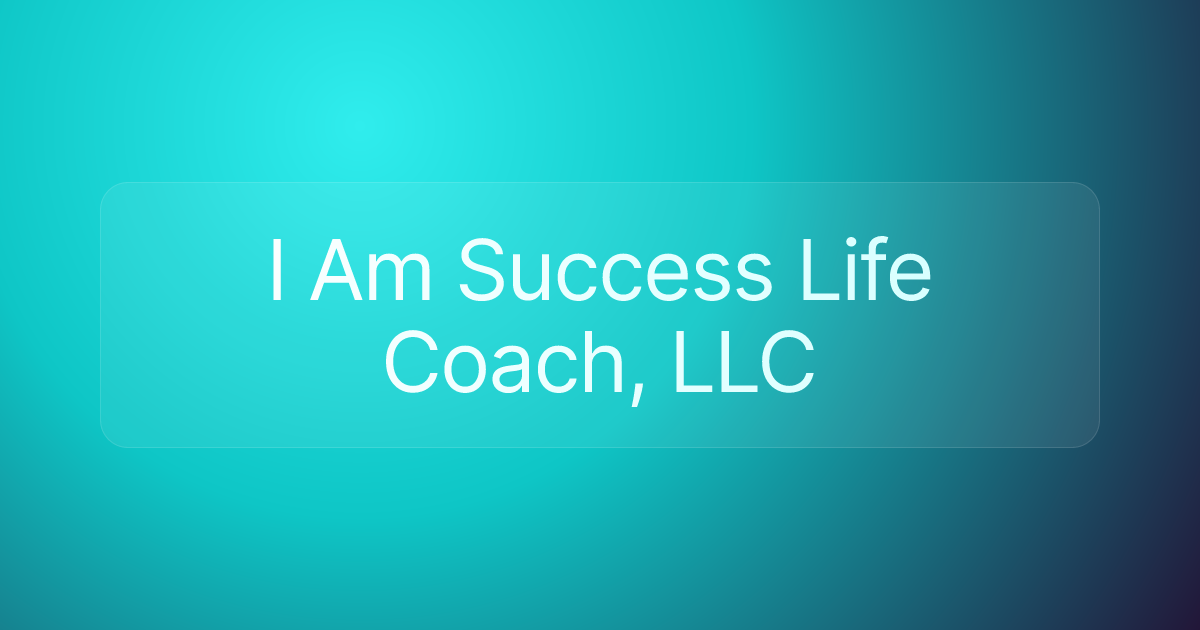 I Am Success Life Coach, LLC